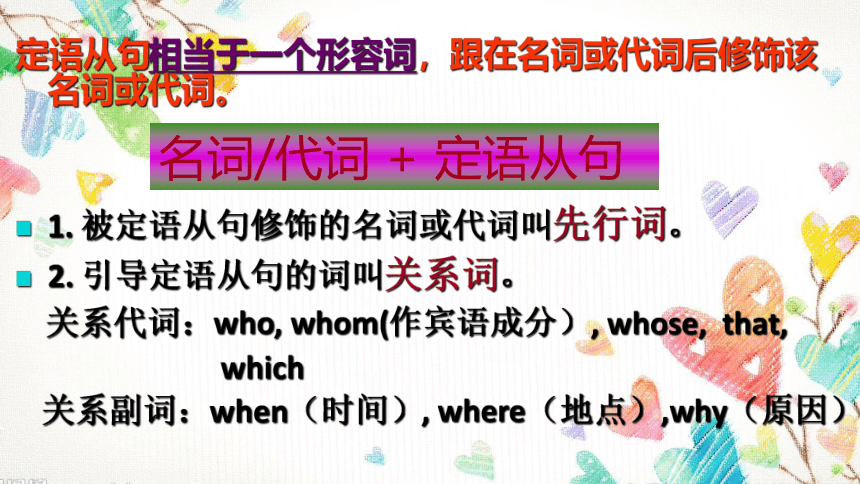 定语从句相当于一个形容词，跟在名词或代词后修饰该名词或代词。

名词/代词 + 定语从句

1. 被定语从句修饰的名词或代词叫先行词。

2. 引导定语从句的词叫关系词。

关系代词：who, whom(作宾语成分）, whose, that, which

关系副词：when（时间）, where（地点）,why（原因）